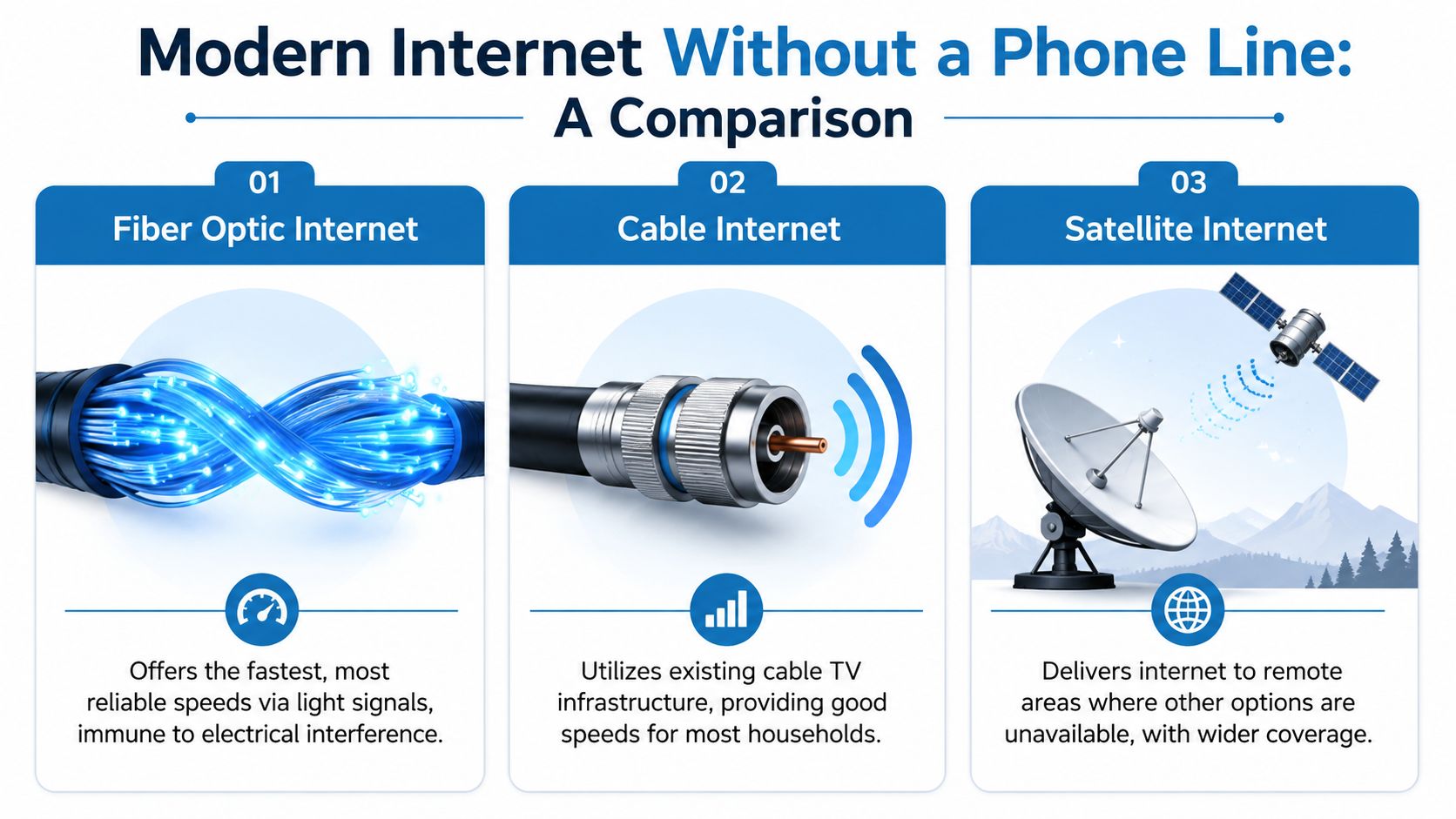 Modern Internet Without a Phone Line:
A Comparison

01
Fiber Optic Internet

Offers the fastest, most reliable speeds via light signals, immune to electrical interference.

02
Cable Internet

Utilizes existing cable TV infrastructure, providing good speeds for most households.

03
Satellite Internet

Delivers internet to remote areas where other options are unavailable, with wider coverage.